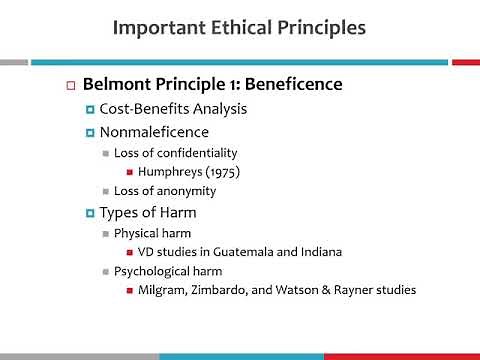 Important Ethical Principles

Belmont Principle 1: Beneficence

Cost-Benefits Analysis

Nonmaleficence

Loss of confidentiality

Humphreys (1975)

Loss of anonymity

Types of Harm

Physical harm

VD studies in Guatemala and Indiana

Psychological harm

Milgram, Zimbardo, and Watson & Rayner studies